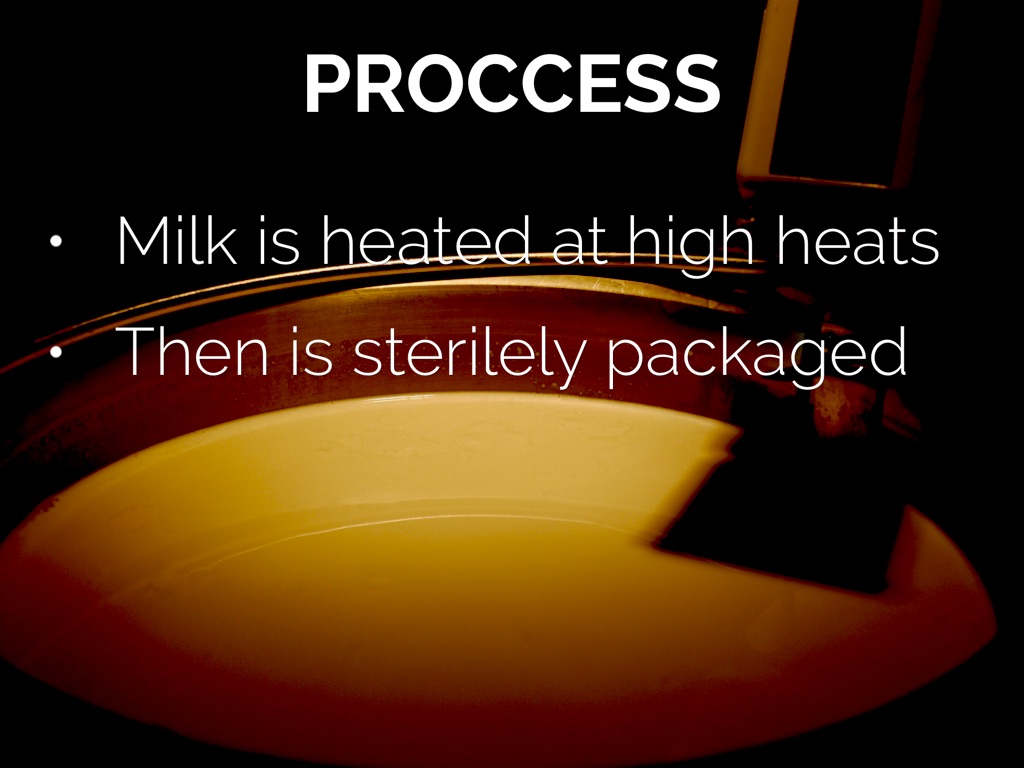 PROCCESS

• Milk is heated at high heats
• Then is sterilely packaged